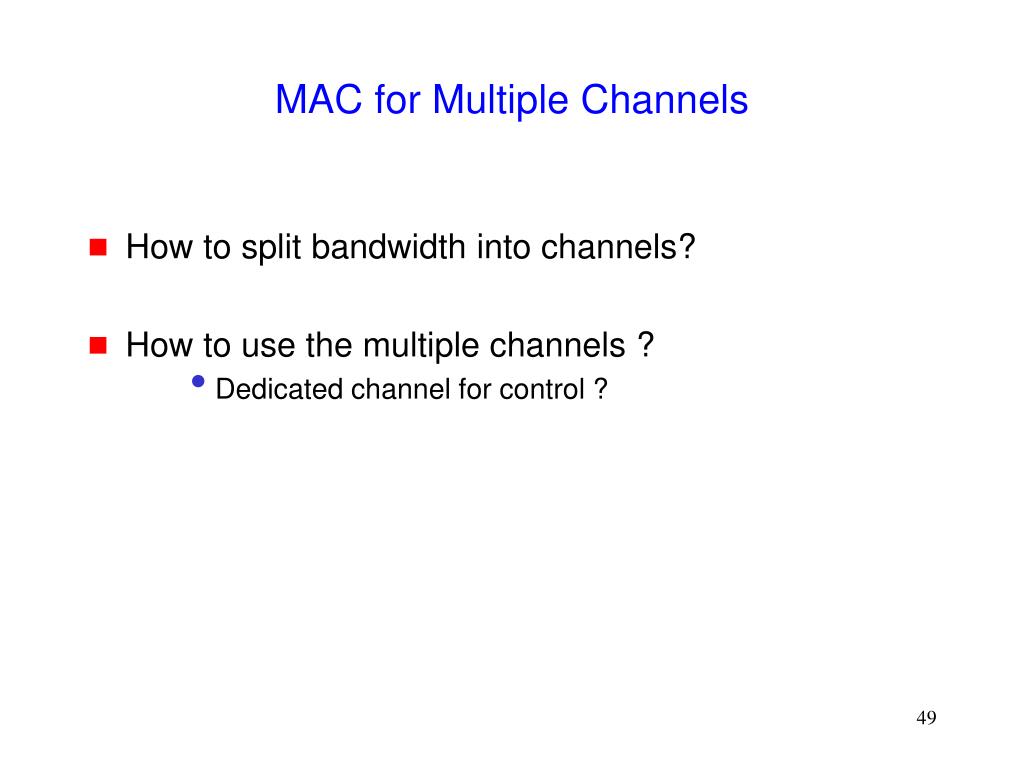 MAC for Multiple Channels

- How to split bandwidth into channels?

- How to use the multiple channels ?
  - Dedicated channel for control ?

49